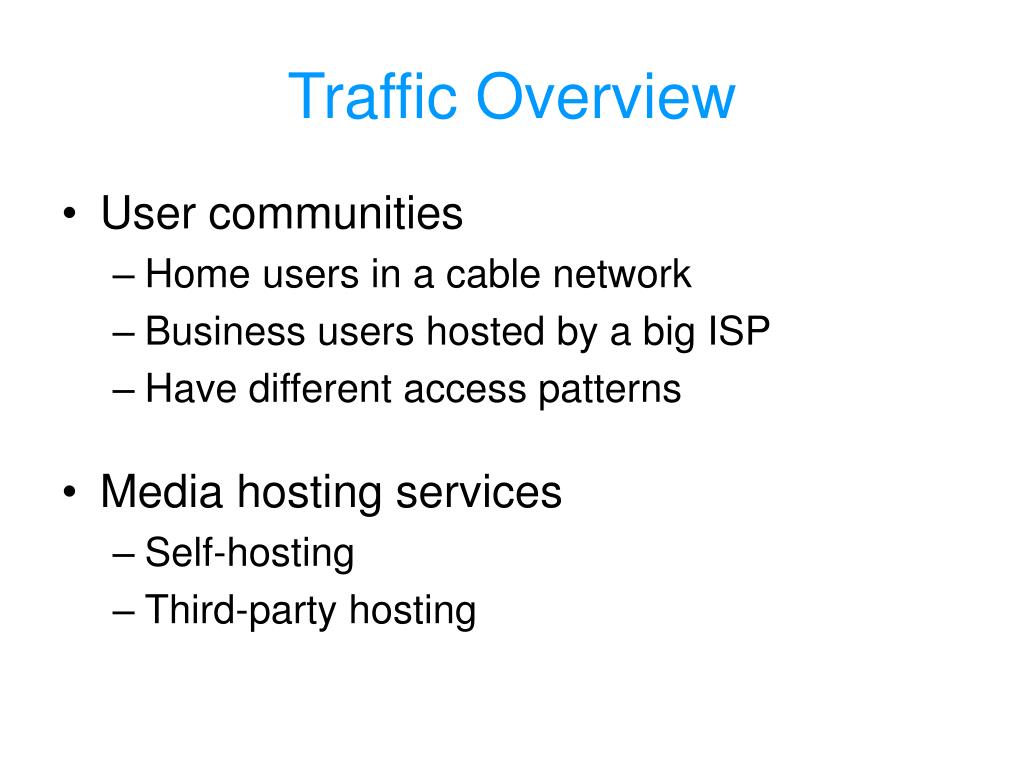 Traffic Overview

• User communities
– Home users in a cable network
– Business users hosted by a big ISP
– Have different access patterns

• Media hosting services
– Self-hosting
– Third-party hosting